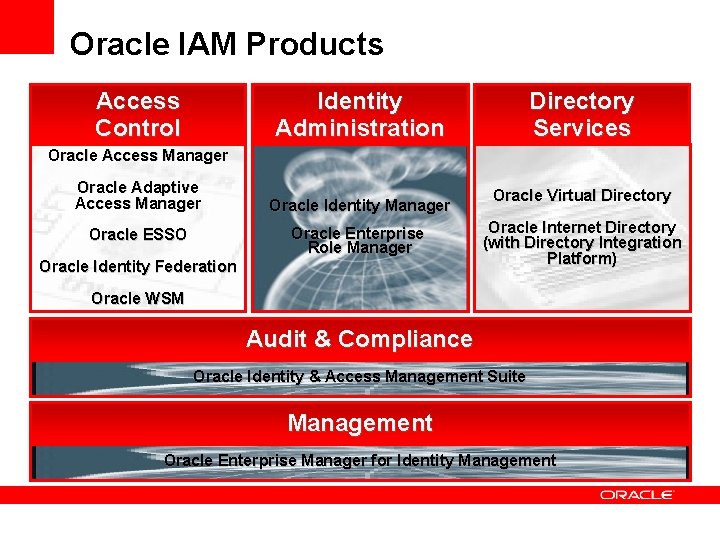 Oracle IAM Products

Access Control

Oracle Access Manager

Oracle Adaptive Access Manager

Oracle ESSO

Oracle Identity Federation

Oracle WSM

Identity Administration

Oracle Identity Manager

Oracle Enterprise Role Manager

Directory Services

Oracle Virtual Directory

Oracle Internet Directory (with Directory Integration Platform)

Audit & Compliance

Oracle Identity & Access Management Suite

Management

Oracle Enterprise Manager for Identity Management

ORACLE